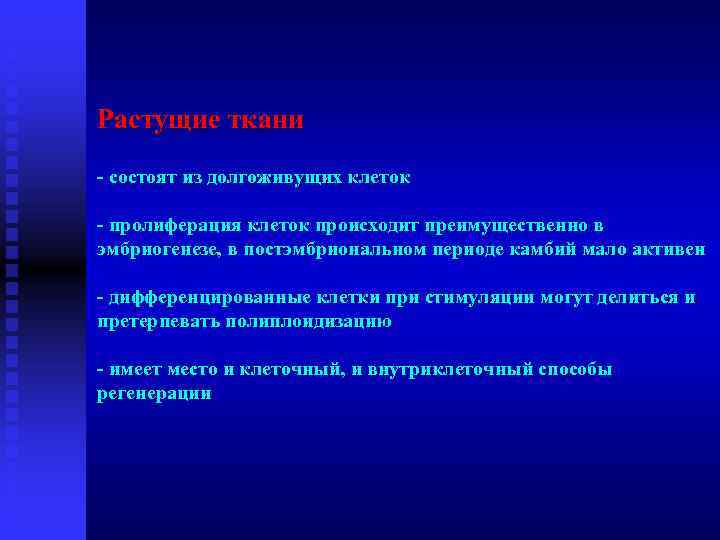 Растущие ткани

- состоят из долгоживущих клеток

- пролиферация клеток происходит преимущественно в эмбриогенезе, в постэмбриональном периоде камбий мало активен

- дифференцированные клетки при стимуляции могут делиться и претерпевать полиплоидизацию

- имеет место и клеточный, и внутриклеточный способы регенерации